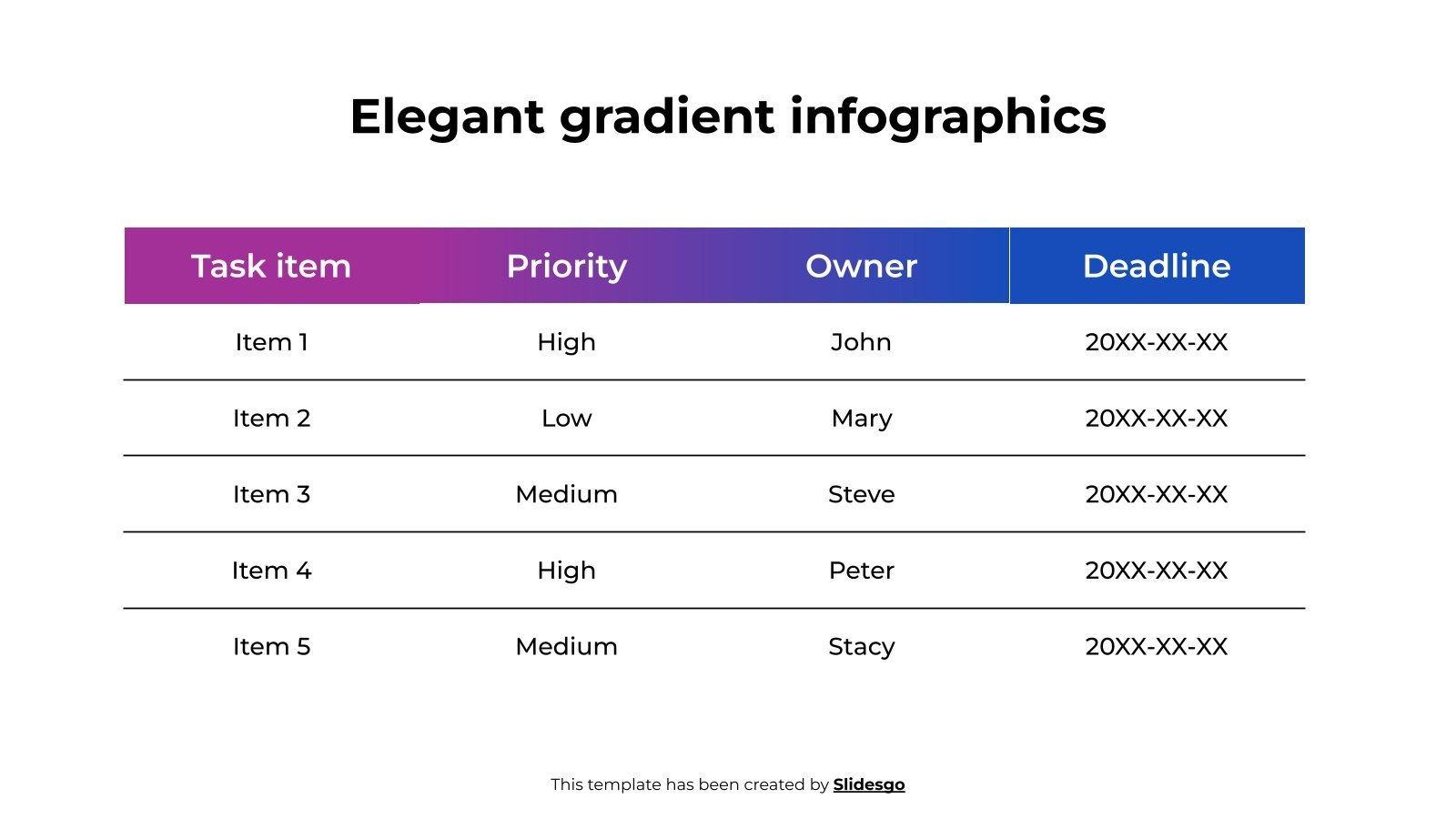 Elegant gradient infographics

| Task item | Priority | Owner | Deadline |
|---|---|---|---|
| Item 1 | High | John | 20XX-XX-XX |
| Item 2 | Low | Mary | 20XX-XX-XX |
| Item 3 | Medium | Steve | 20XX-XX-XX |
| Item 4 | High | Peter | 20XX-XX-XX |
| Item 5 | Medium | Stacy | 20XX-XX-XX |

This template has been created by Slidesgo